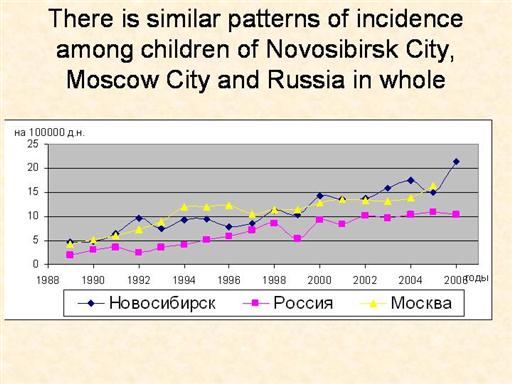 There is similar patterns of incidence among children of Novosibirsk City, Moscow City and Russia in whole

на 100000 д.н.

25
20
15
10
5
0

1988 1990 1992 1994 1996 1998 2000 2002 2004 2006 годы

Новосибирск Россия Москва